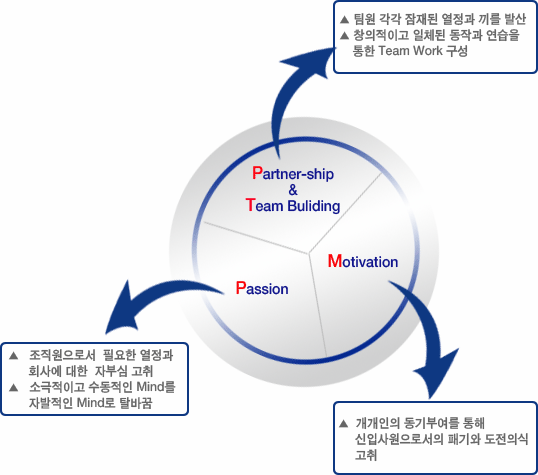 ▲ 팀원 각각 잠재된 열정과 끼를 발산
▲ 창의적이고 일체된 동작과 연습을 통한 Team Work 구성

Partner-ship
&
Team Buliding

Motivation

Passion

▲ 조직원으로서 필요한 열정과 회사에 대한 자부심 고취
▲ 소극적이고 수동적인 Mind를 자발적인 Mind로 탈바꿈

▲ 개개인의 동기부여를 통해 신입사원으로서의 패기와 도전의식 고취